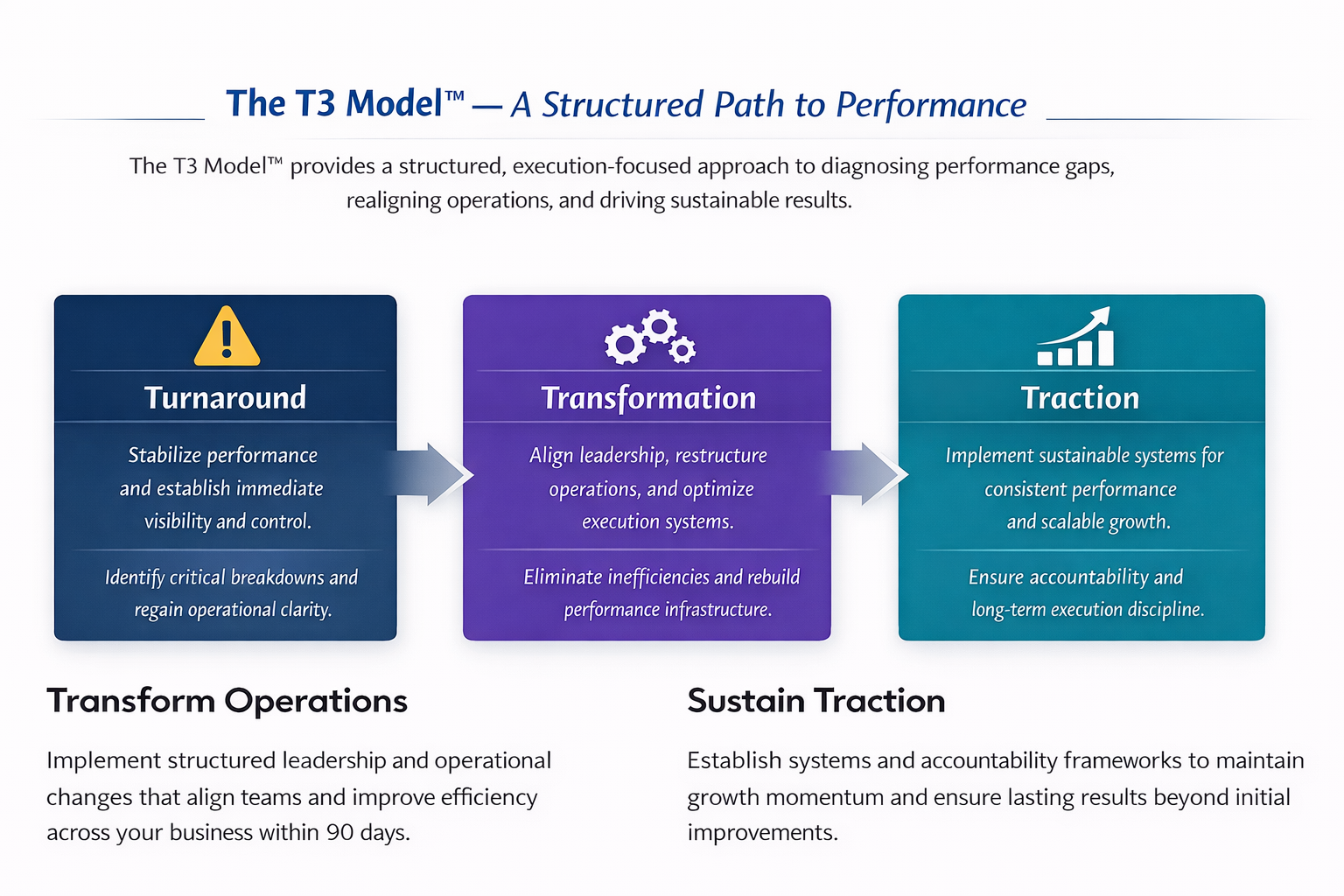 The T3 Model™ — A Structured Path to Performance

The T3 Model™ provides a structured, execution-focused approach to diagnosing performance gaps, realigning operations, and driving sustainable results.

Turnaround

Stabilize performance and establish immediate visibility and control.

Identify critical breakdowns and regain operational clarity.

Transformation

Align leadership, restructure operations, and optimize execution systems.

Eliminate inefficiencies and rebuild performance infrastructure.

Traction

Implement sustainable systems for consistent performance and scalable growth.

Ensure accountability and long-term execution discipline.

Transform Operations

Implement structured leadership and operational changes that align teams and improve efficiency across your business within 90 days.

Sustain Traction

Establish systems and accountability frameworks to maintain growth momentum and ensure lasting results beyond initial improvements.